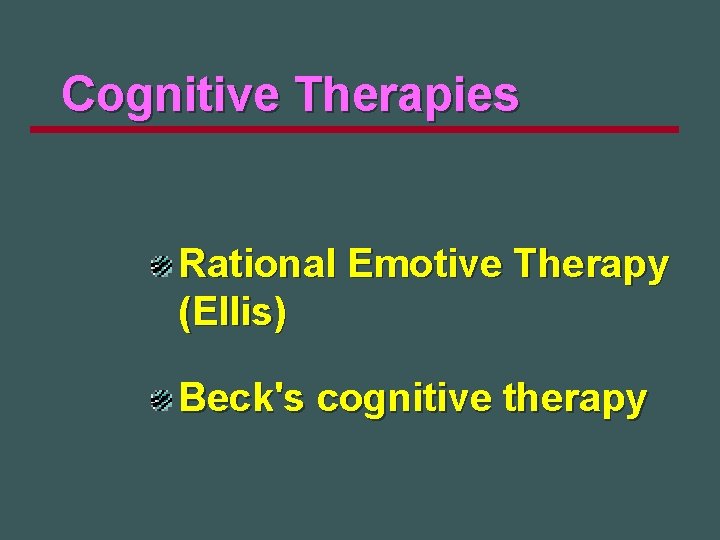 Cognitive Therapies

Rational Emotive Therapy (Ellis)

Beck's cognitive therapy